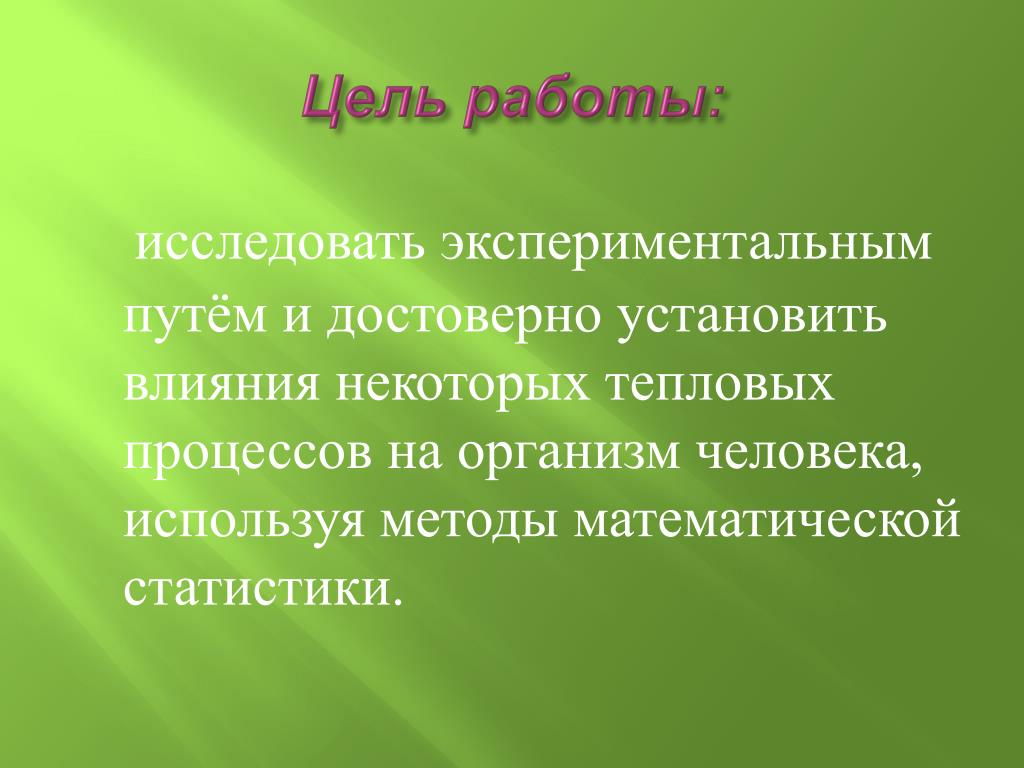 Цель работы:

исследовать экспериментальным путём и достоверно установить влияния некоторых тепловых процессов на организм человека, используя методы математической статистики.